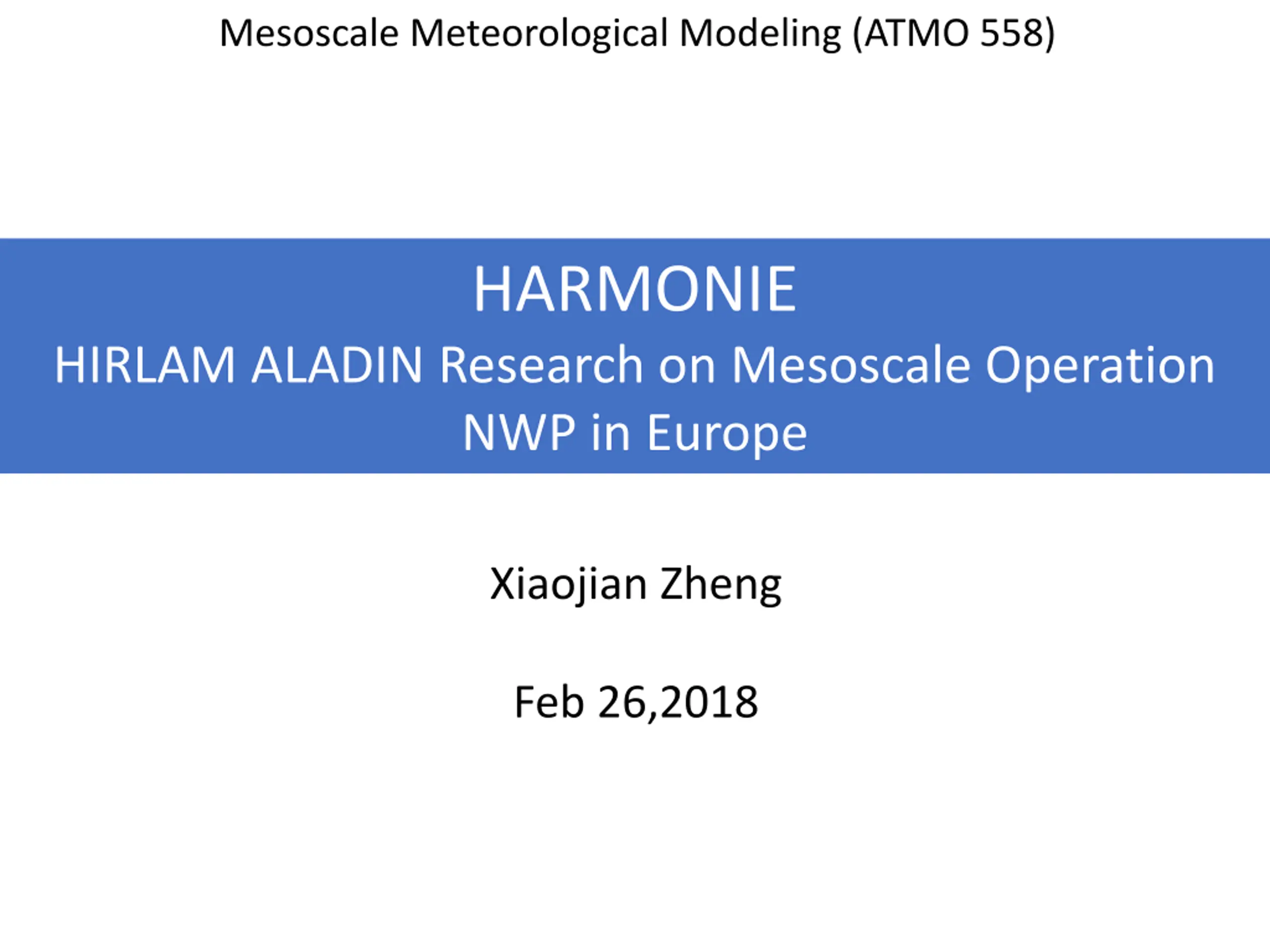 Mesoscale Meteorological Modeling (ATMO 558)

HARMONIE
HIRLAM ALADIN Research on Mesoscale Operation NWP in Europe

Xiaojian Zheng

Feb 26,2018